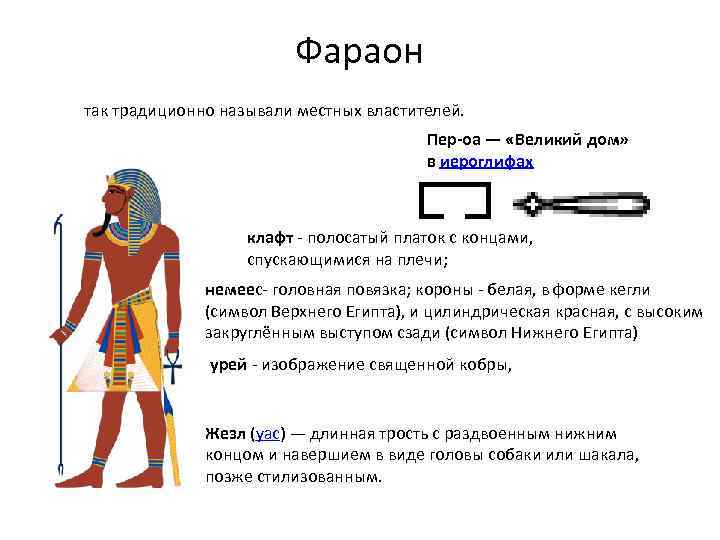 Фараон

так традиционно называли местных властителей.

Пер-оа — «Великий дом» в иероглифах

клафт - полосатый платок с концами, спускающимися на плечи;

немеес- головная повязка; короны - белая, в форме кегли (символ Верхнего Египта), и цилиндрическая красная, с высоким закруглённым выступом сзади (символ Нижнего Египта)

урей - изображение священной кобры,

Жезл (уас) — длинная трость с раздвоенным нижним концом и навершием в виде головы собаки или шакала, позже стилизованным.